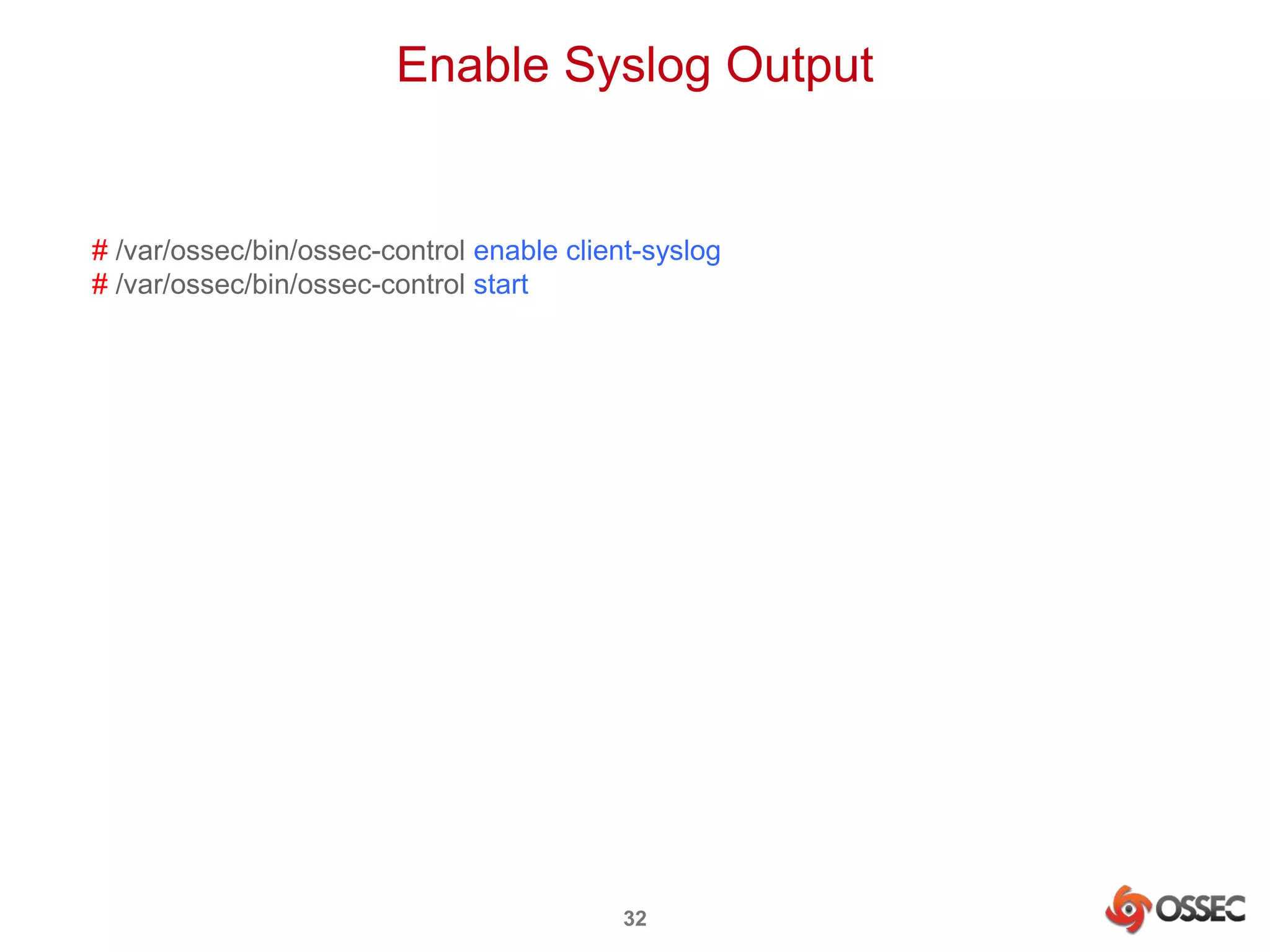 Enable Syslog Output

# /var/ossec/bin/ossec-control enable client-syslog
# /var/ossec/bin/ossec-control start

32

OSSEC